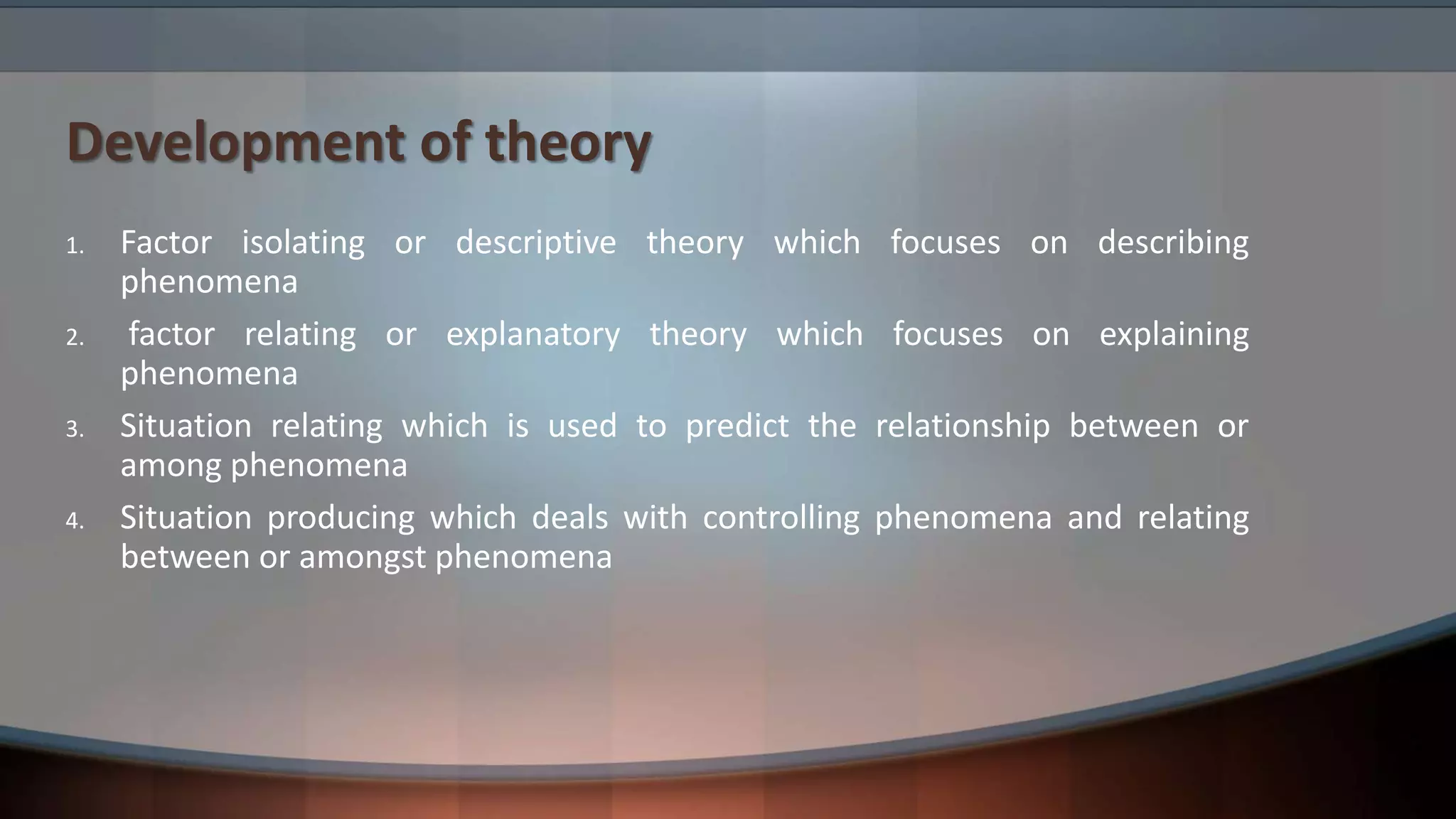 Development of theory

1. Factor isolating or descriptive theory which focuses on describing phenomena
2. factor relating or explanatory theory which focuses on explaining phenomena
3. Situation relating which is used to predict the relationship between or among phenomena
4. Situation producing which deals with controlling phenomena and relating between or amongst phenomena